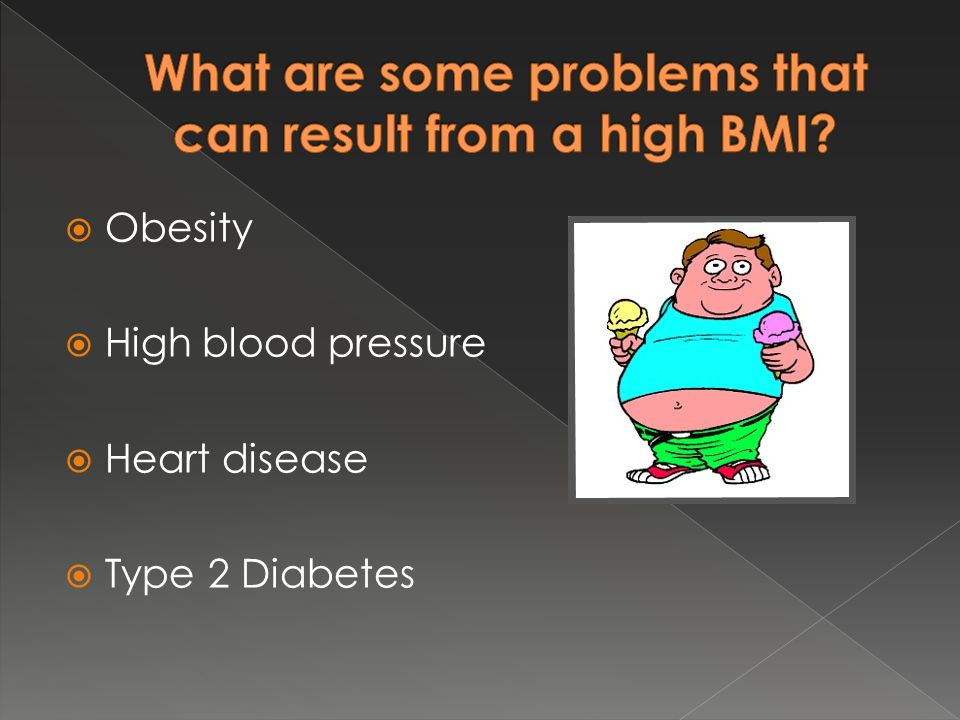 What are some problems that can result from a high BMI?

Obesity

High blood pressure

Heart disease

Type 2 Diabetes